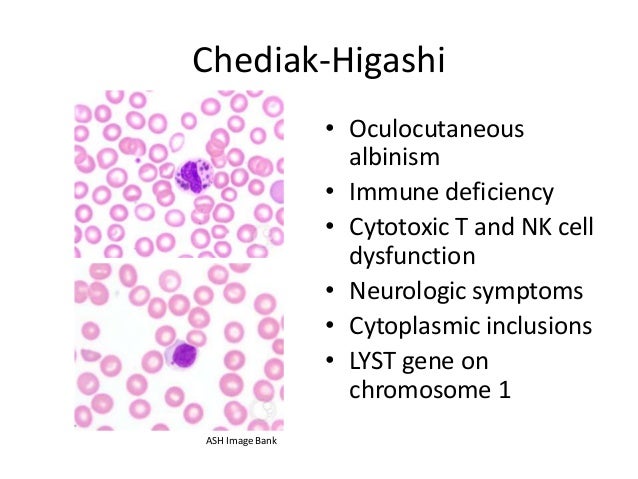 Chediak-Higashi

ASH Image Bank

• Oculocutaneous albinism
• Immune deficiency
• Cytotoxic T and NK cell dysfunction
• Neurologic symptoms
• Cytoplasmic inclusions
• LYST gene on chromosome 1